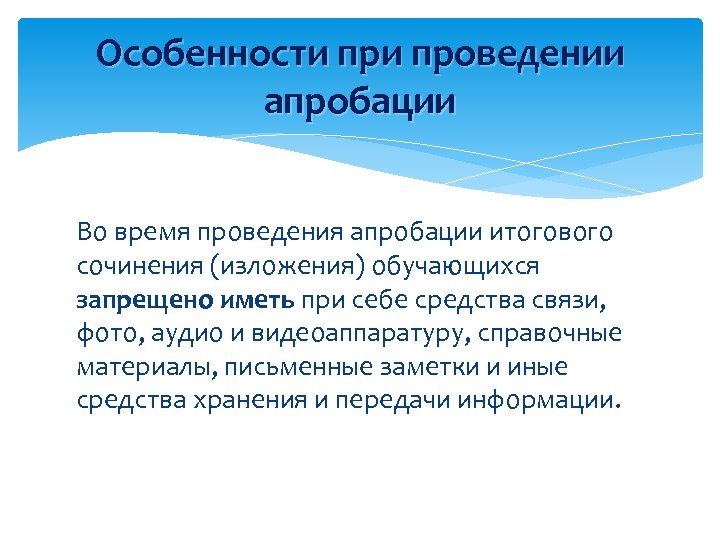 Особенности при проведении апробации

Во время проведения апробации итогового сочинения (изложения) обучающихся запрещено иметь при себе средства связи, фото, аудио и видеоаппаратуру, справочные материалы, письменные заметки и иные средства хранения и передачи информации.